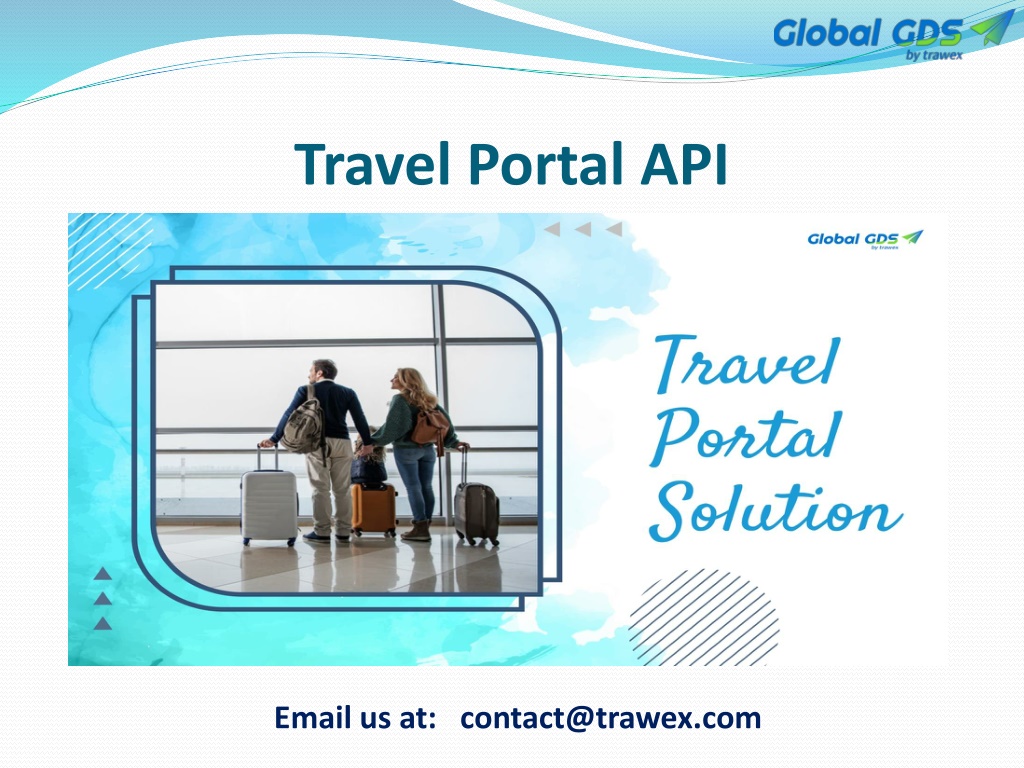 Global GDS
by trawex

Travel Portal API

Global GDS
by trawex

Travel Portal Solution

Email us at: contact@trawex.com